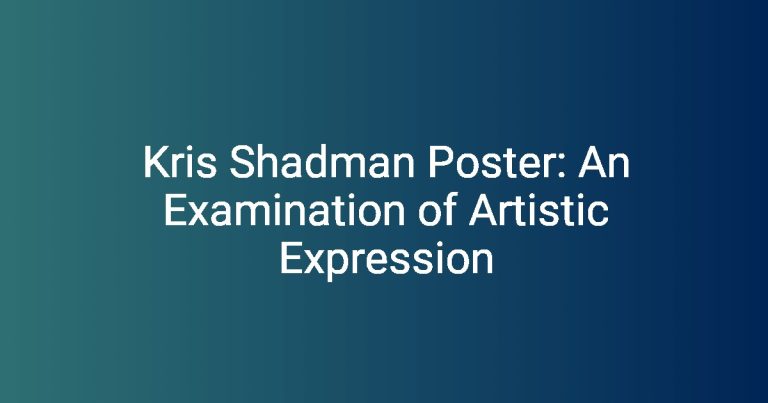 Kris Shadman Poster: An Examination of Artistic Expression